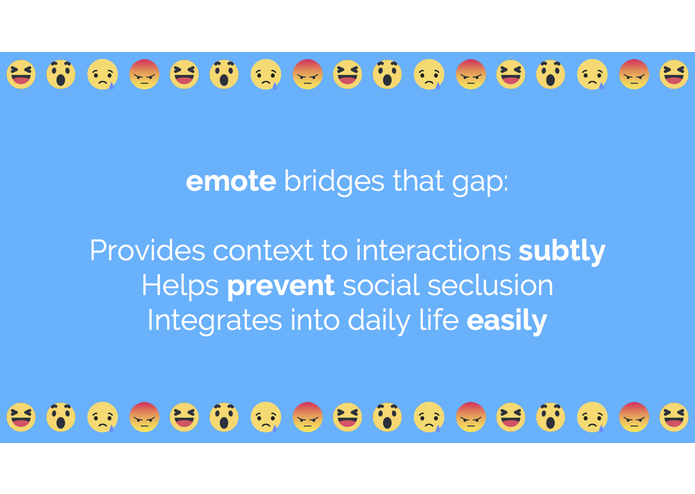 emote bridges that gap:

Provides context to interactions subtly
Helps prevent social seclusion
Integrates into daily life easily